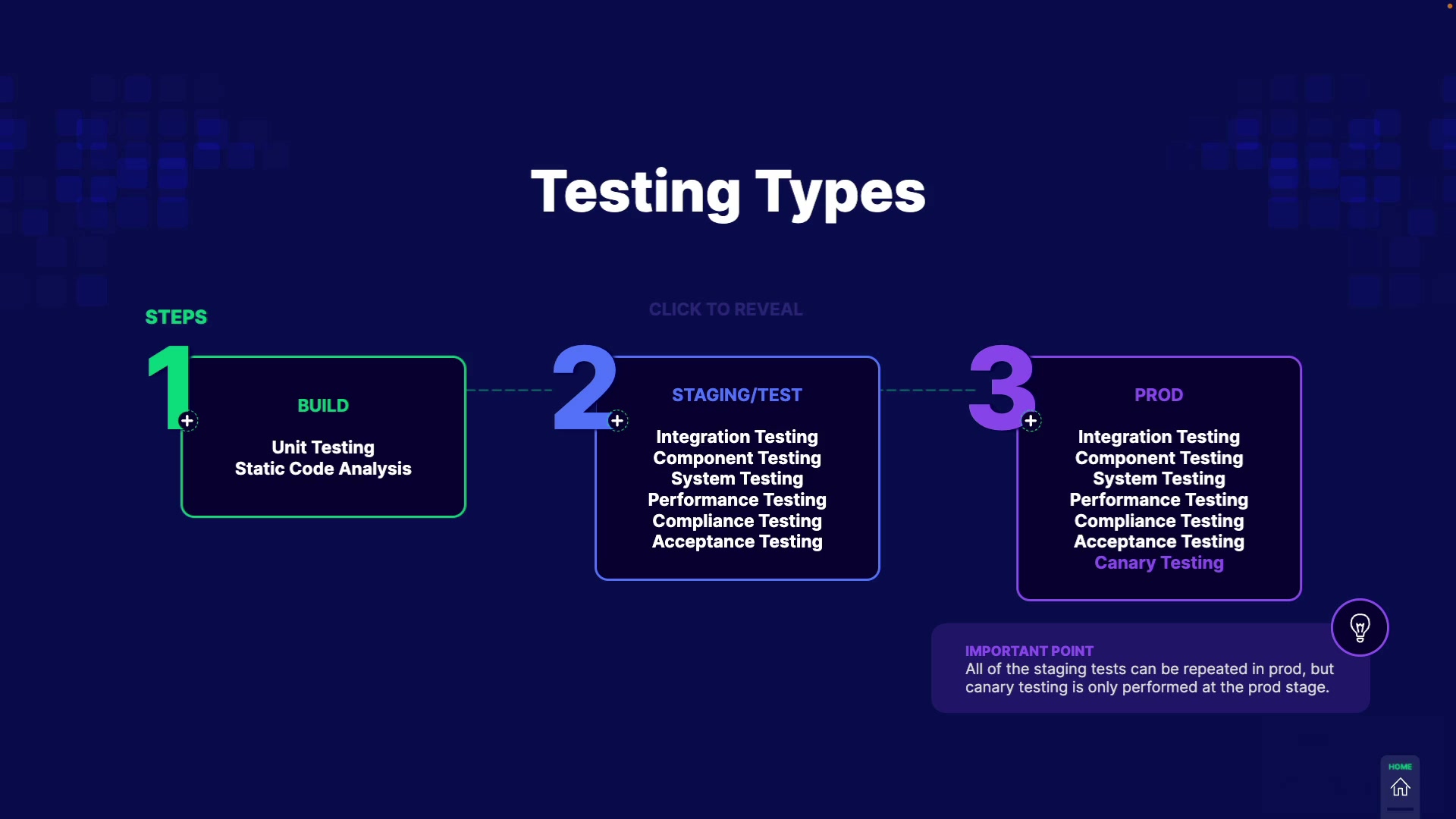 Testing Types

STEPS

CLICK TO REVEAL

1

BUILD

Unit Testing
Static Code Analysis

2

STAGING/TEST

Integration Testing
Component Testing
System Testing
Performance Testing
Compliance Testing
Acceptance Testing

3

PROD

Integration Testing
Component Testing
System Testing
Performance Testing
Compliance Testing
Acceptance Testing
Canary Testing

IMPORTANT POINT
All of the staging tests can be repeated in prod, but canary testing is only performed at the prod stage.

HOME